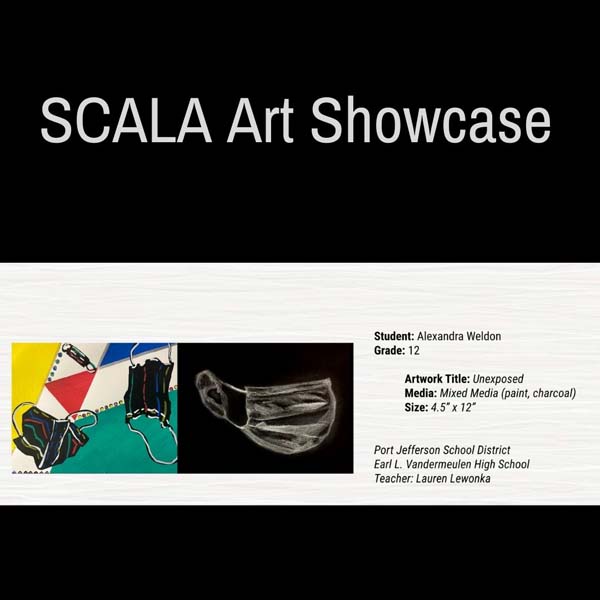 SCALA Art Showcase

Student: Alexandra Weldon
Grade: 12

Artwork Title: Unexposed
Media: Mixed Media (paint, charcoal)
Size: 4.5" x 12"

Port Jefferson School District
Earl L. Vandermeulen High School
Teacher: Lauren Lewonka